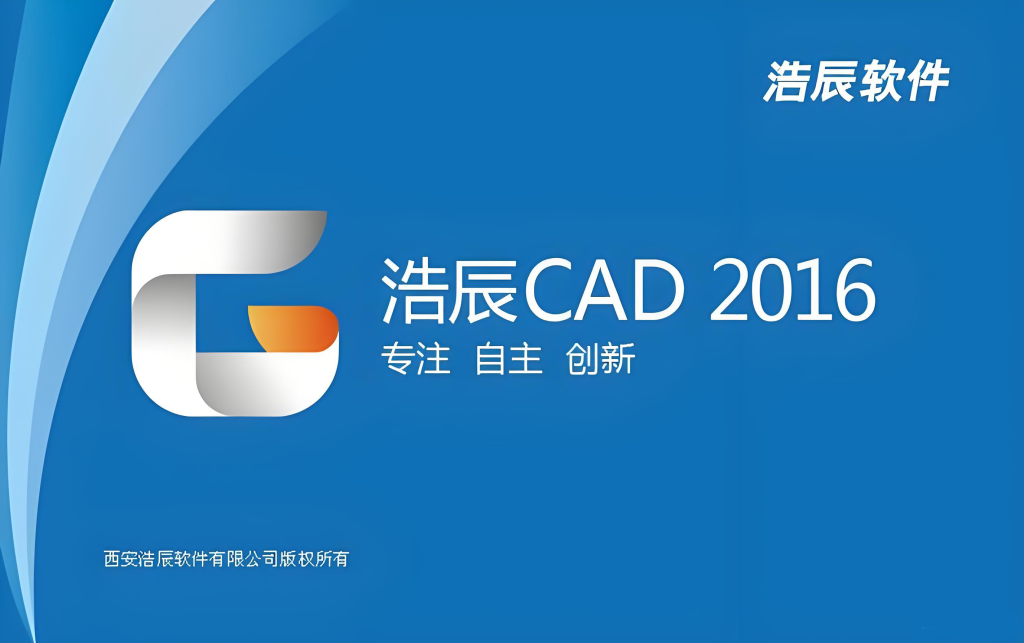 浩辰软件

浩辰CAD 2016
专注 自主 创新

西安浩辰软件有限公司版权所有